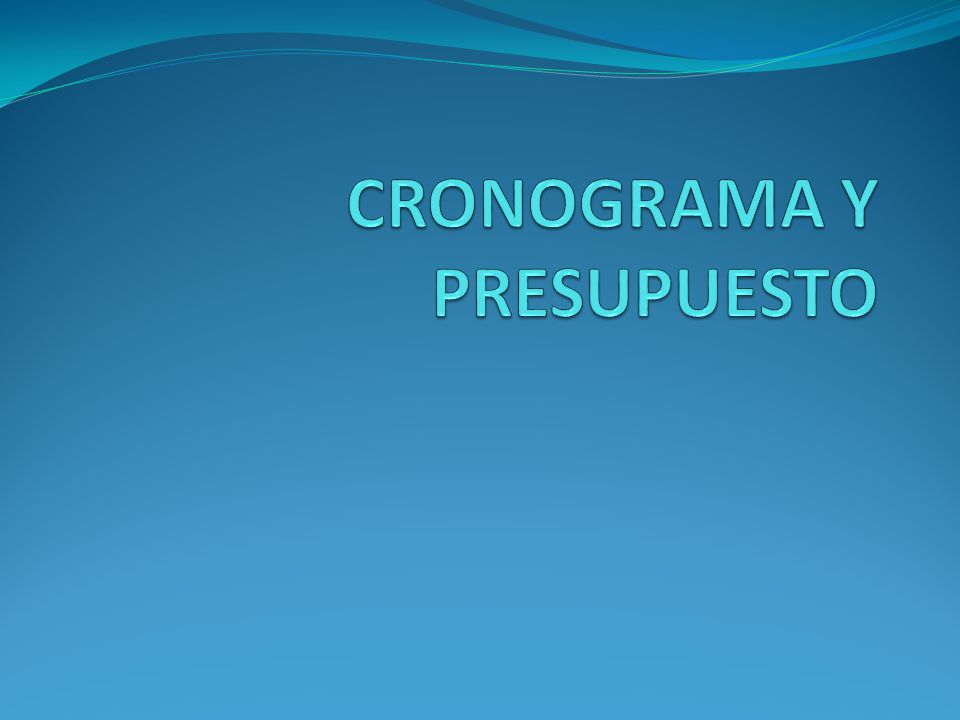 CRONOGRAMA Y PRESUPUESTO